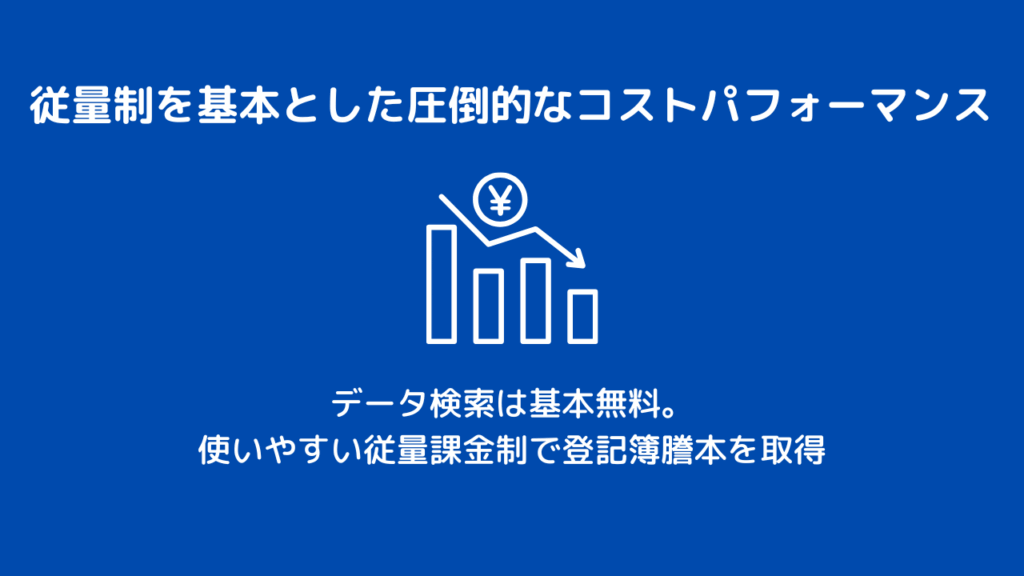 従量制を基本とした圧倒的なコストパフォーマンス

¥

データ検索は基本無料。
使いやすい従量課金制で登記簿謄本を取得